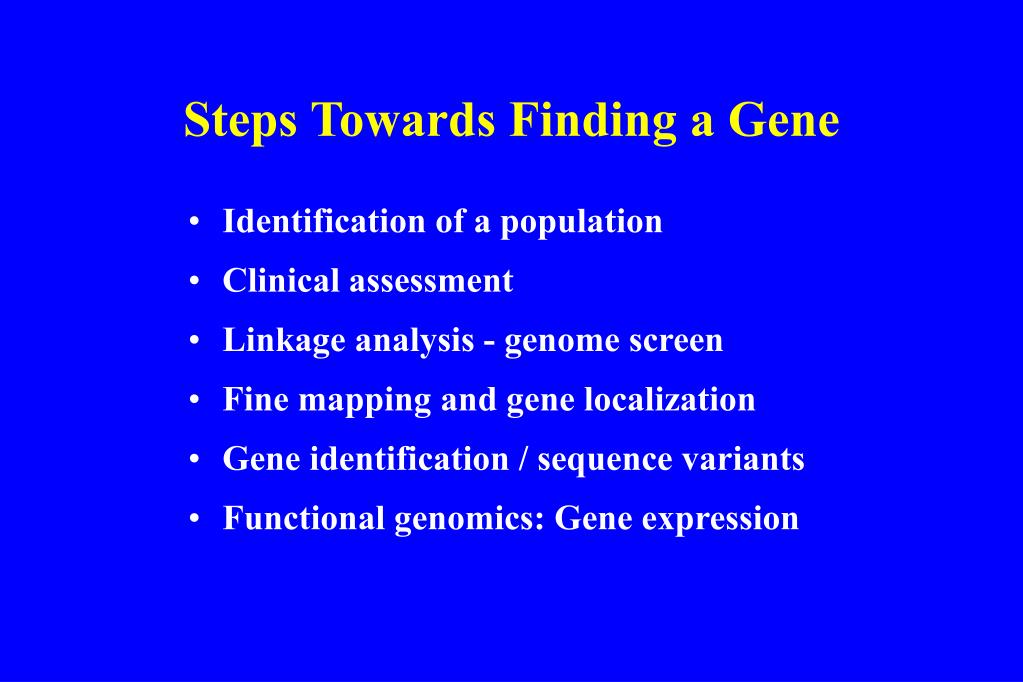 Steps Towards Finding a Gene

• Identification of a population
• Clinical assessment
• Linkage analysis - genome screen
• Fine mapping and gene localization
• Gene identification / sequence variants
• Functional genomics: Gene expression